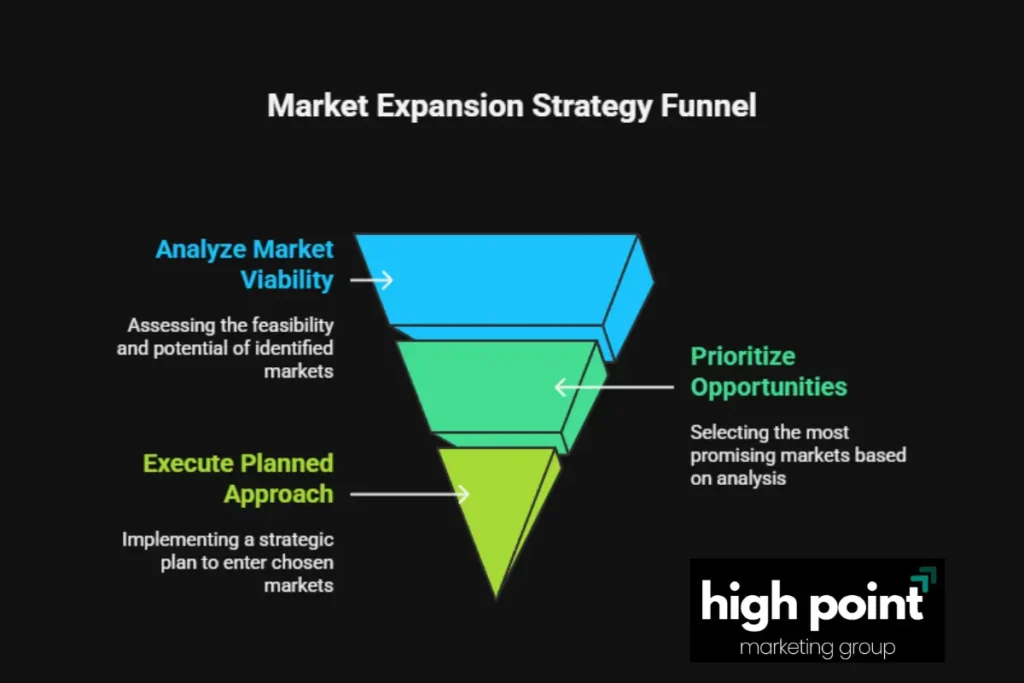 Market Expansion Strategy Funnel

Analyze Market Viability

Assessing the feasibility and potential of identified markets

Prioritize Opportunities

Selecting the most promising markets based on analysis

Execute Planned Approach

Implementing a strategic plan to enter chosen markets

high point
marketing group